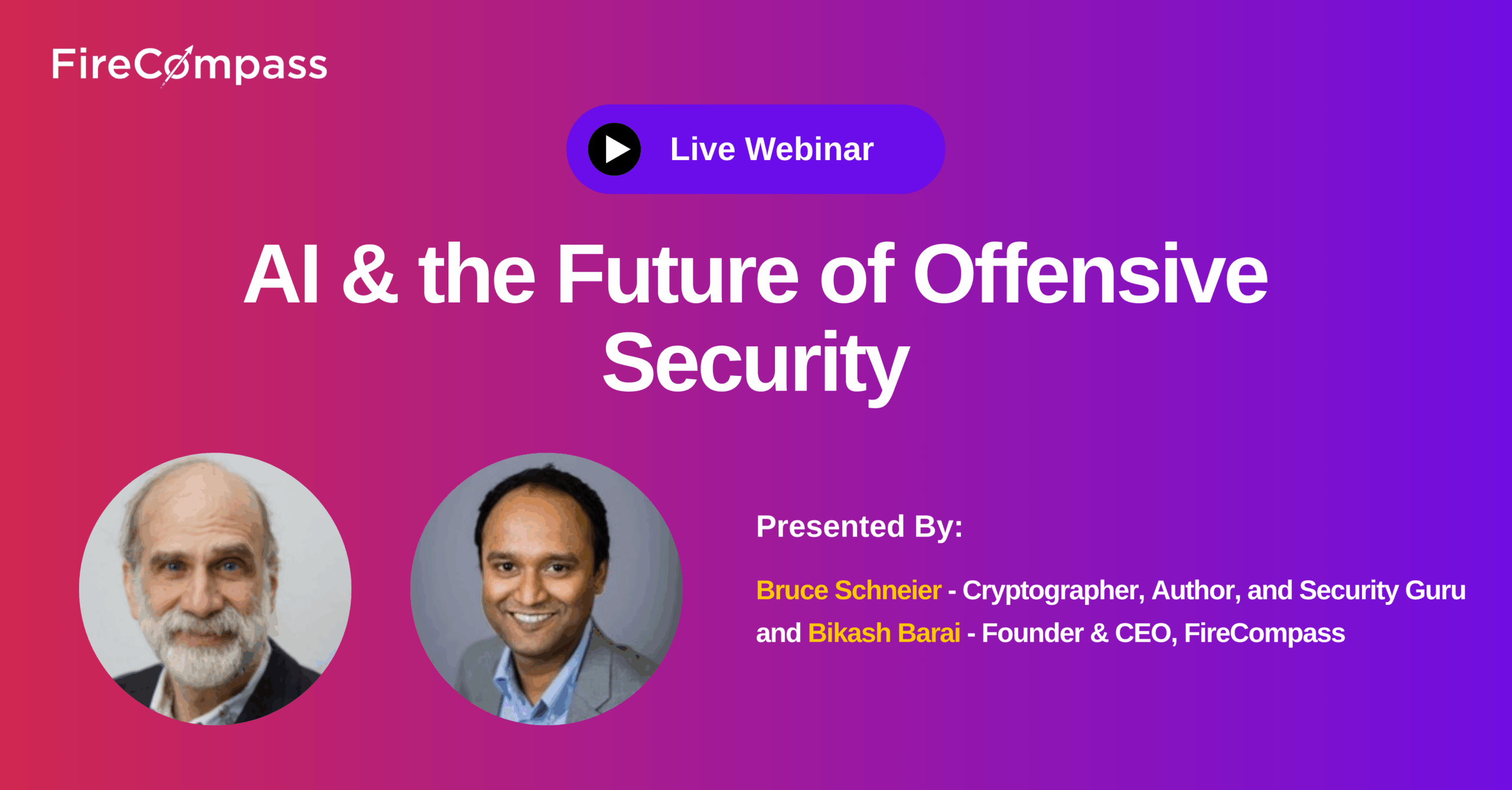 FireCompass

Live Webinar

AI & the Future of Offensive Security

Presented By:

Bruce Schneier - Cryptographer, Author, and Security Guru and Bikash Barai - Founder & CEO, FireCompass